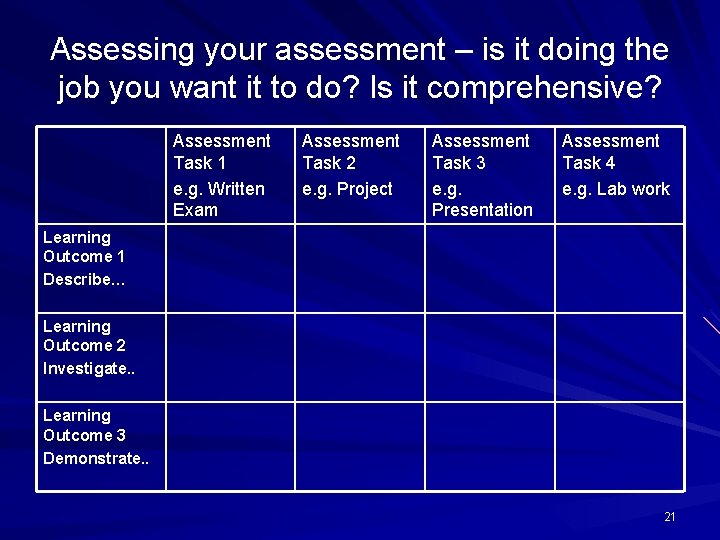 Assessing your assessment – is it doing the job you want it to do? Is it comprehensive?

| | Assessment Task 1 e.g. Written Exam | Assessment Task 2 e.g. Project | Assessment Task 3 e.g. Presentation | Assessment Task 4 e.g. Lab work |
|---|---|---|---|---|
| Learning Outcome 1 Describe… | | | | |
| Learning Outcome 2 Investigate.. | | | | |
| Learning Outcome 3 Demonstrate.. | | | | |

21